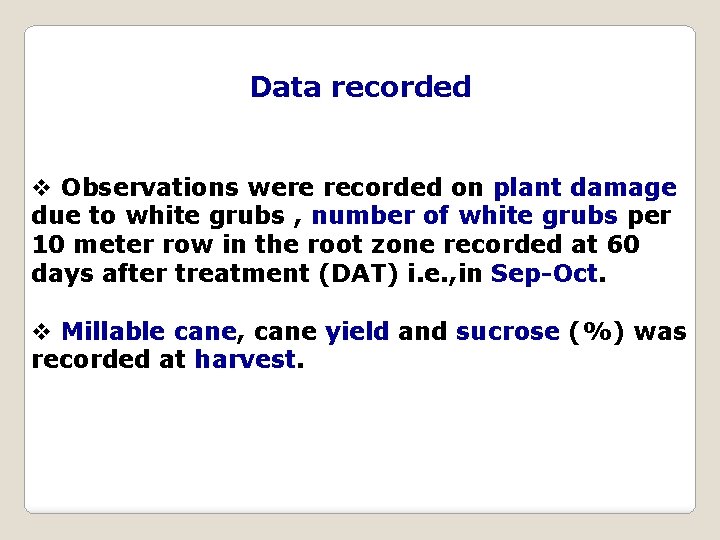 Data recorded

❖ Observations were recorded on plant damage due to white grubs , number of white grubs per 10 meter row in the root zone recorded at 60 days after treatment (DAT) i.e.,in Sep-Oct.

❖ Millable cane, cane yield and sucrose (%) was recorded at harvest.